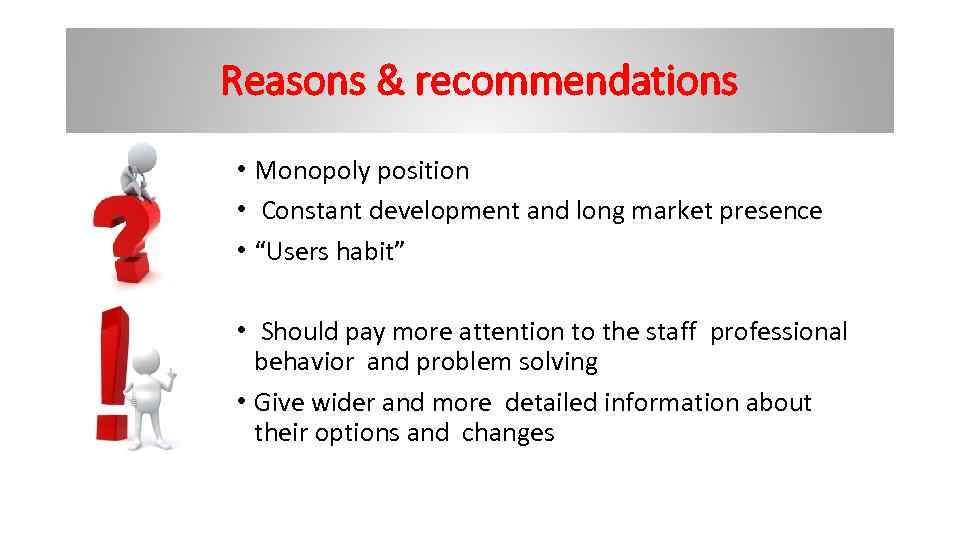 Reasons & recommendations

• Monopoly position
• Constant development and long market presence
• “Users habit”

• Should pay more attention to the staff professional behavior and problem solving
• Give wider and more detailed information about their options and changes